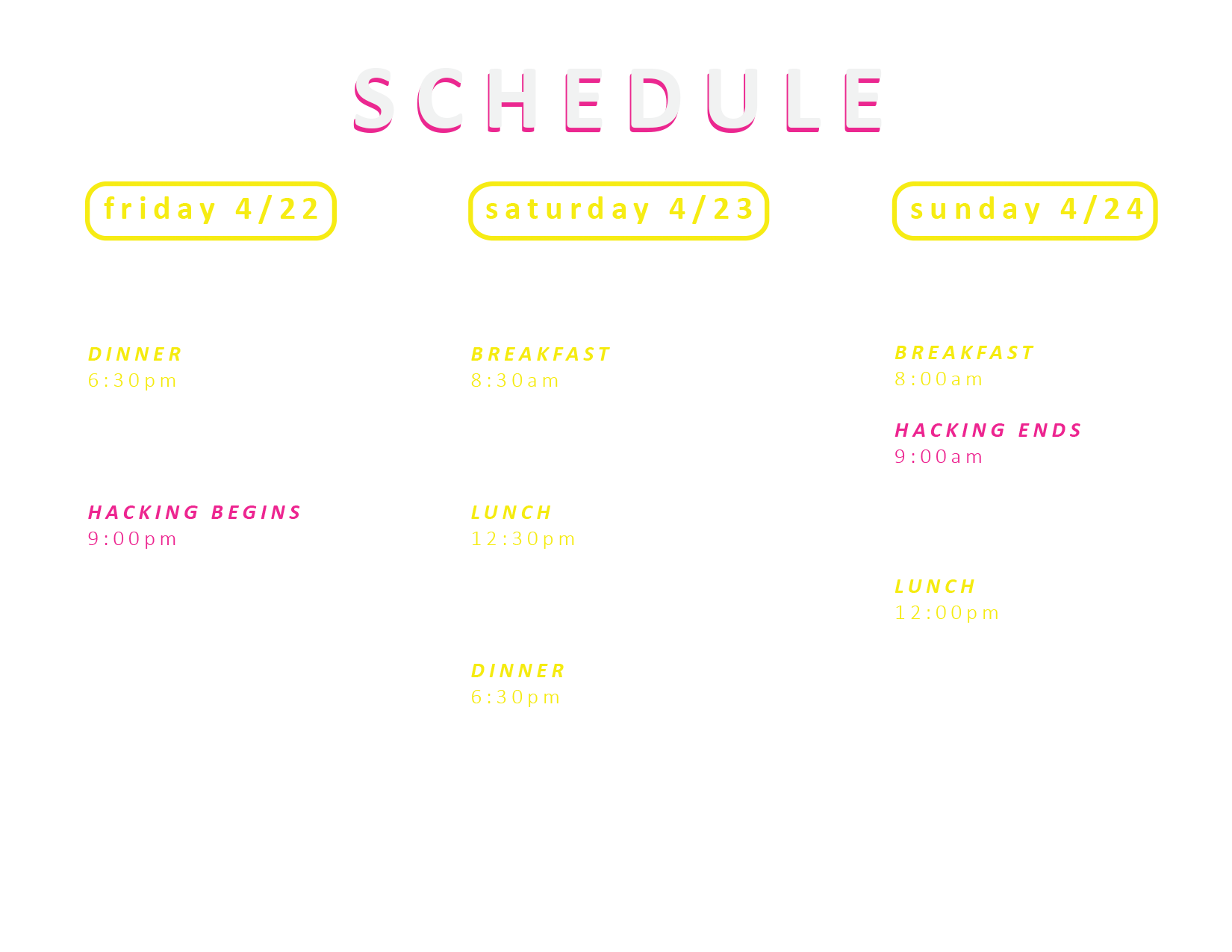 SCHEDULE

friday 4/22

DINNER
6:30pm

HACKING BEGINS
9:00pm

saturday 4/23

BREAKFAST
8:30am

LUNCH
12:30pm

DINNER
6:30pm

sunday 4/24

BREAKFAST
8:00am

HACKING ENDS
9:00am

LUNCH
12:00pm